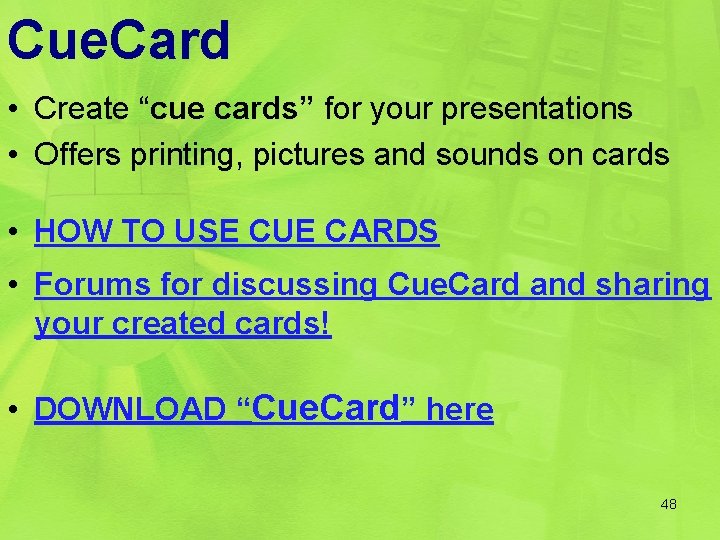 CueCard

• Create “cue cards” for your presentations
• Offers printing, pictures and sounds on cards

• HOW TO USE CUE CARDS
• Forums for discussing CueCard and sharing your created cards!

• DOWNLOAD “CueCard” here

48